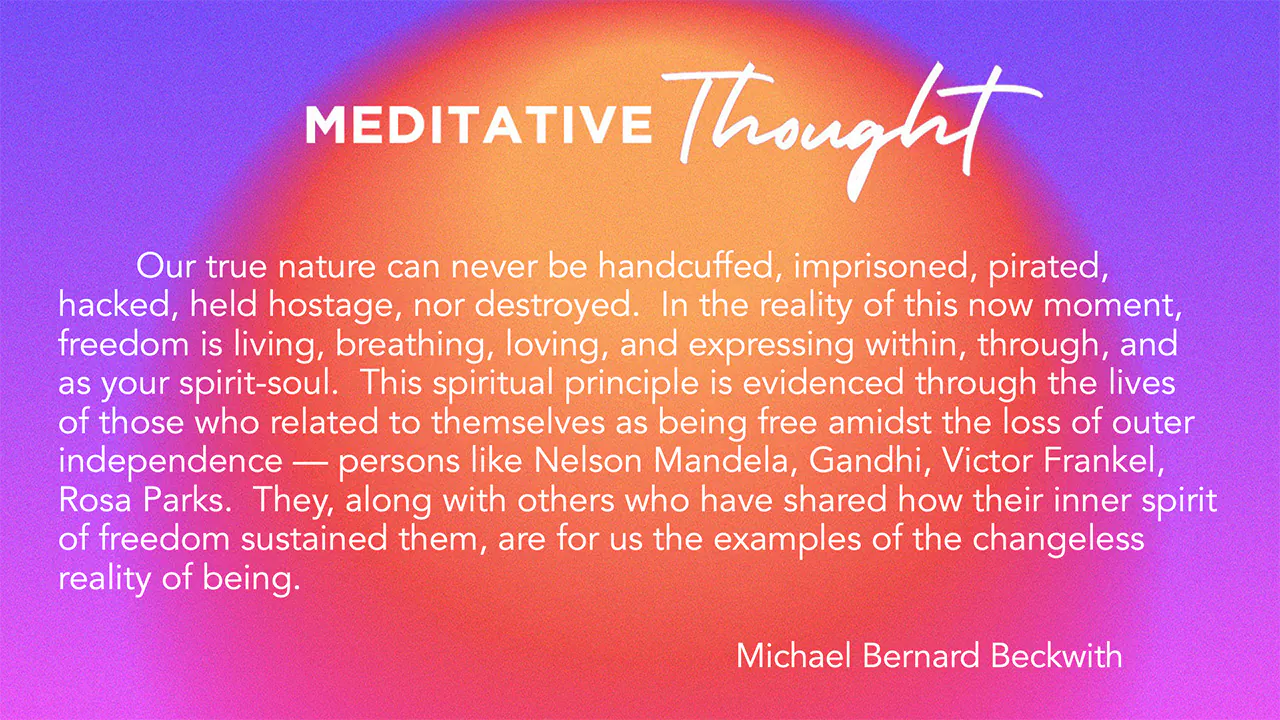 MEDITATIVE Thought

Our true nature can never be handcuffed, imprisoned, pirated, hacked, held hostage, nor destroyed. In the reality of this now moment, freedom is living, breathing, loving, and expressing within, through, and as your spirit-soul. This spiritual principle is evidenced through the lives of those who related to themselves as being free amidst the loss of outer independence — persons like Nelson Mandela, Gandhi, Victor Frankel, Rosa Parks. They, along with others who have shared how their inner spirit of freedom sustained them, are for us the examples of the changeless reality of being.

Michael Bernard Beckwith